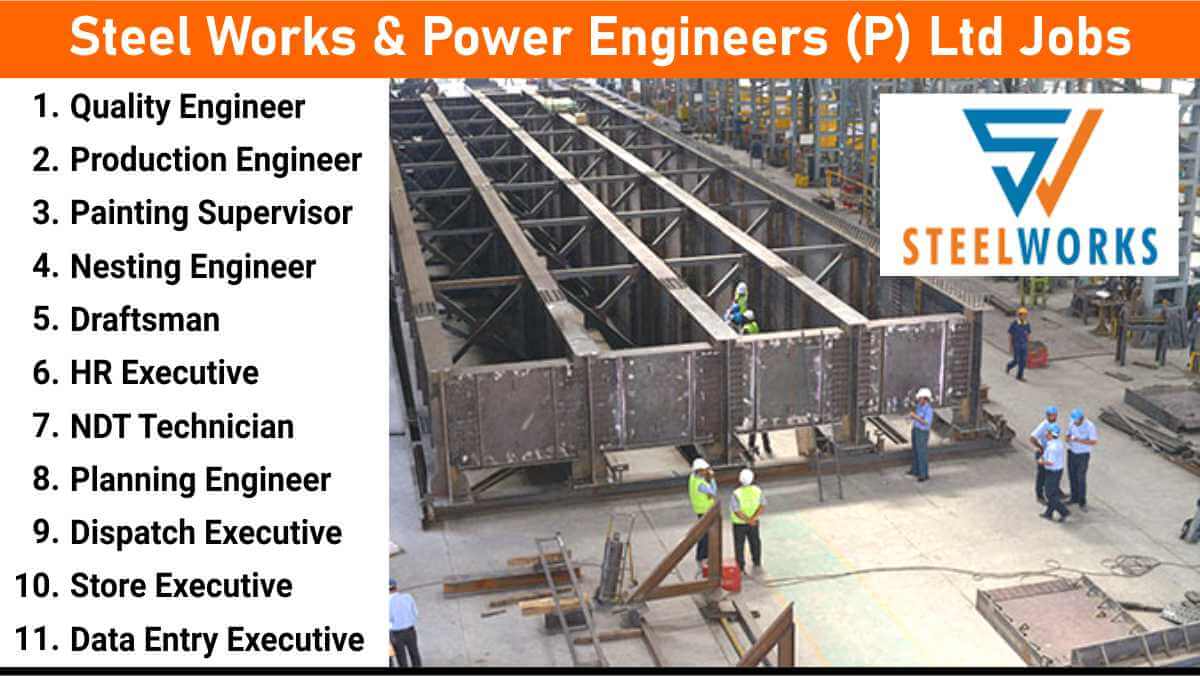 Steel Works & Power Engineers (P) Ltd Jobs

1. Quality Engineer
2. Production Engineer
3. Painting Supervisor
4. Nesting Engineer
5. Draftsman
6. HR Executive
7. NDT Technician
8. Planning Engineer
9. Dispatch Executive
10. Store Executive
11. Data Entry Executive

STEELWORKS